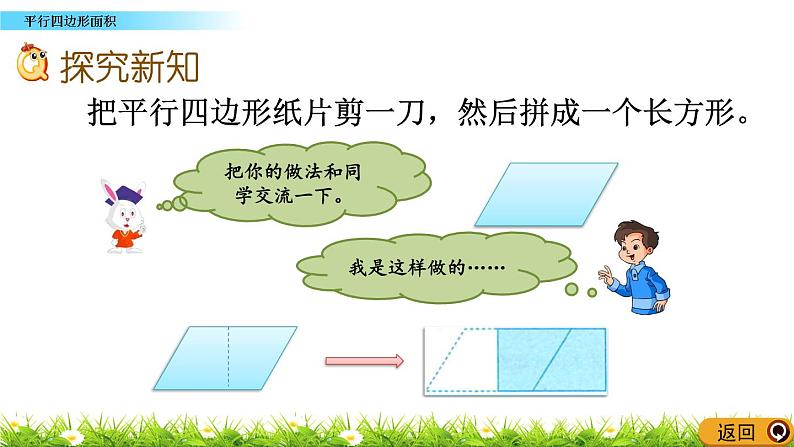 平行四边形面积

探究新知

把平行四边形纸片剪一刀，然后拼成一个长方形。

把你的做法和同学交流一下。

我是这样做的……

返回